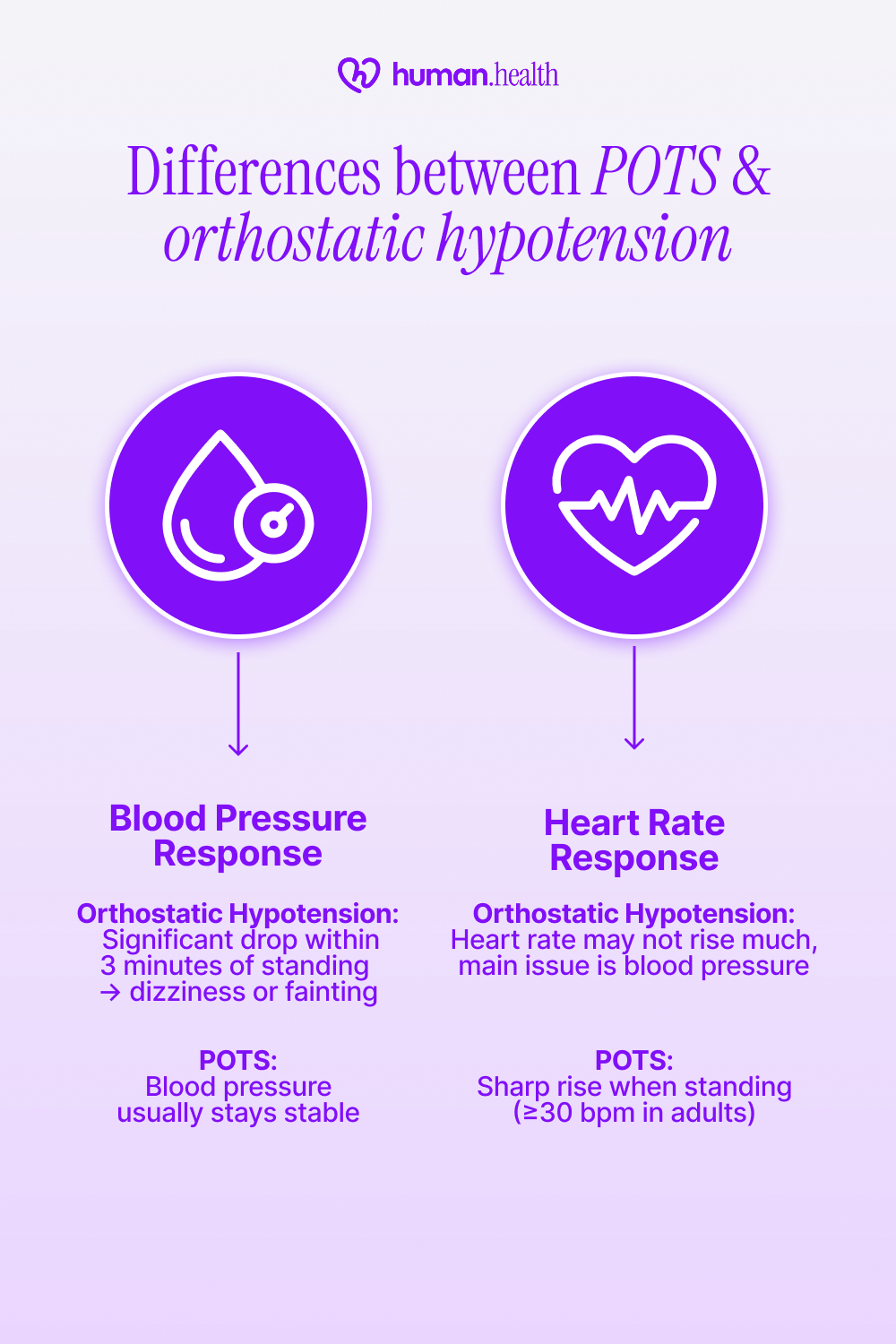 human.health

Differences between POTS & orthostatic hypotension

Blood Pressure Response

Orthostatic Hypotension:
Significant drop within 3 minutes of standing → dizziness or fainting

POTS:
Blood pressure usually stays stable

Heart Rate Response

Orthostatic Hypotension:
Heart rate may not rise much, main issue is blood pressure

POTS:
Sharp rise when standing (≥30 bpm in adults)